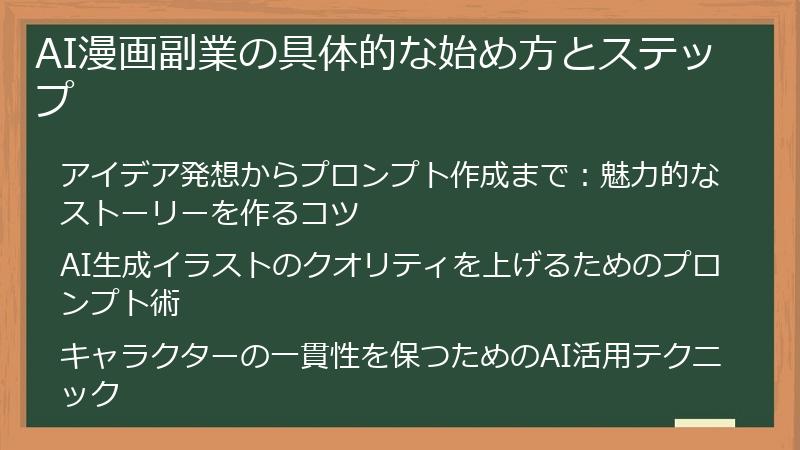 AI漫画副業の具体的な始め方とステップ

アイデア発想からプロンプト作成まで：魅力的なストーリーを作るコツ

AI生成イラストのクオリティを上げるためのプロンプト術

キャラクターの一貫性を保つためのAI活用テクニック